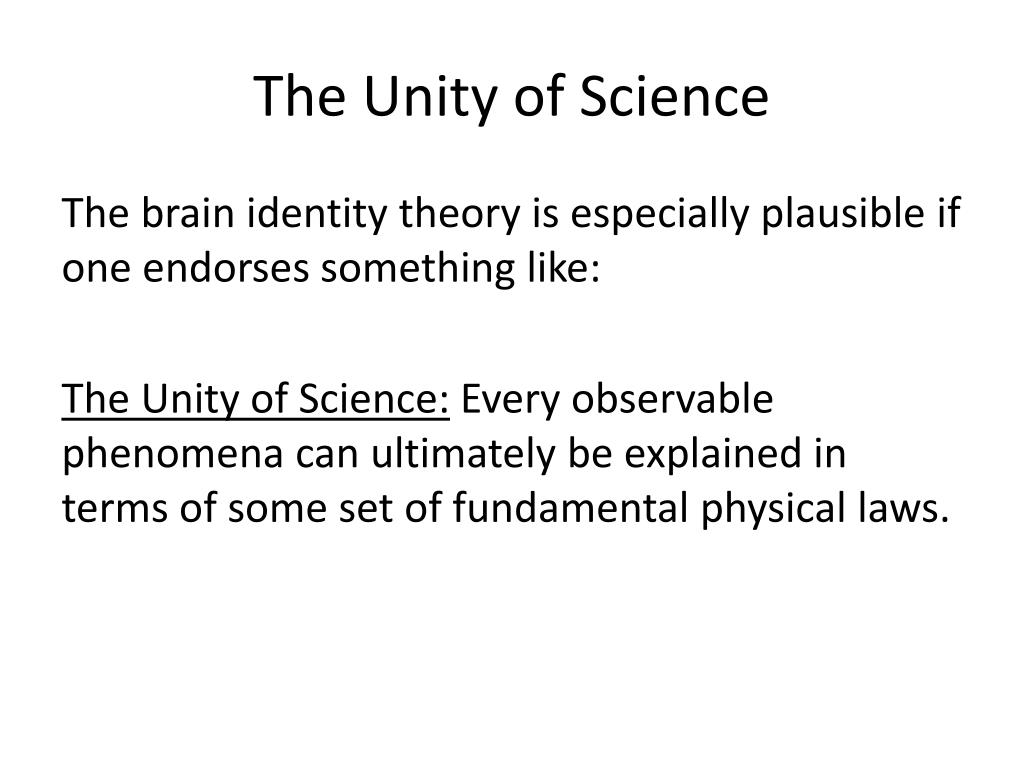 The Unity of Science

The brain identity theory is especially plausible if one endorses something like:

The Unity of Science: Every observable phenomena can ultimately be explained in terms of some set of fundamental physical laws.